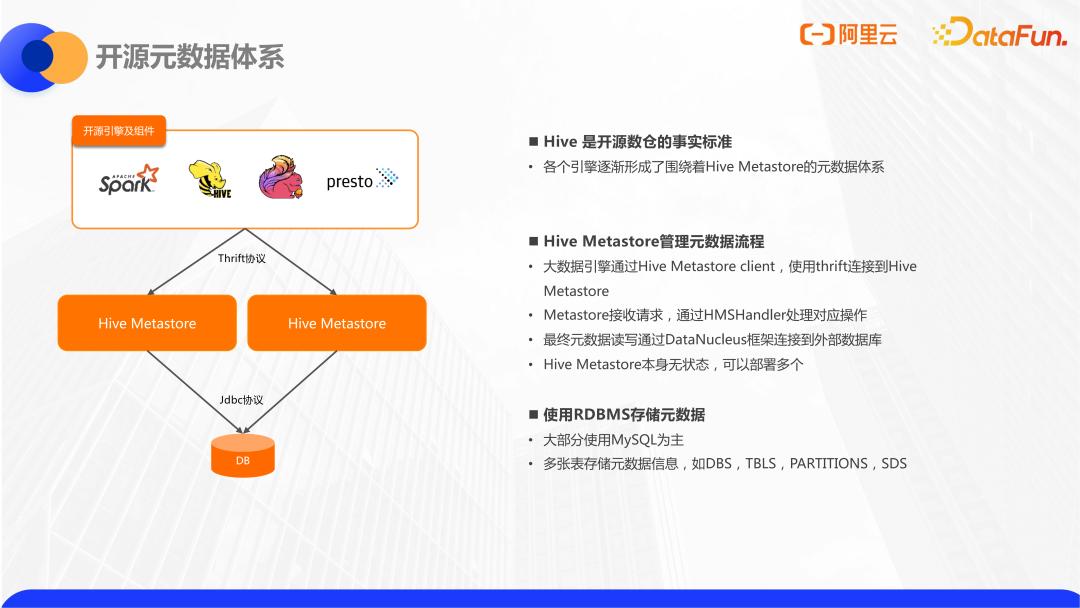 开源元数据体系

阿里云 DataFun.

开源引擎及组件

APACHE Spark HIVE presto

Thrift协议

Hive Metastore Hive Metastore

Jdbc协议

DB

■ Hive 是开源数仓的事实标准
• 各个引擎逐渐形成了围绕着Hive Metastore的元数据体系

■ Hive Metastore管理元数据流程
• 大数据引擎通过Hive Metastore client，使用thrift连接到Hive Metastore
• Metastore接收请求，通过HMSHandler处理对应操作
• 最终元数据读写通过DataNucleus框架连接到外部数据库
• Hive Metastore本身无状态，可以部署多个

■ 使用RDBMS存储元数据
• 大部分使用MySQL为主
• 多张表存储元数据信息，如DBS，TBLS，PARTITIONS，SDS